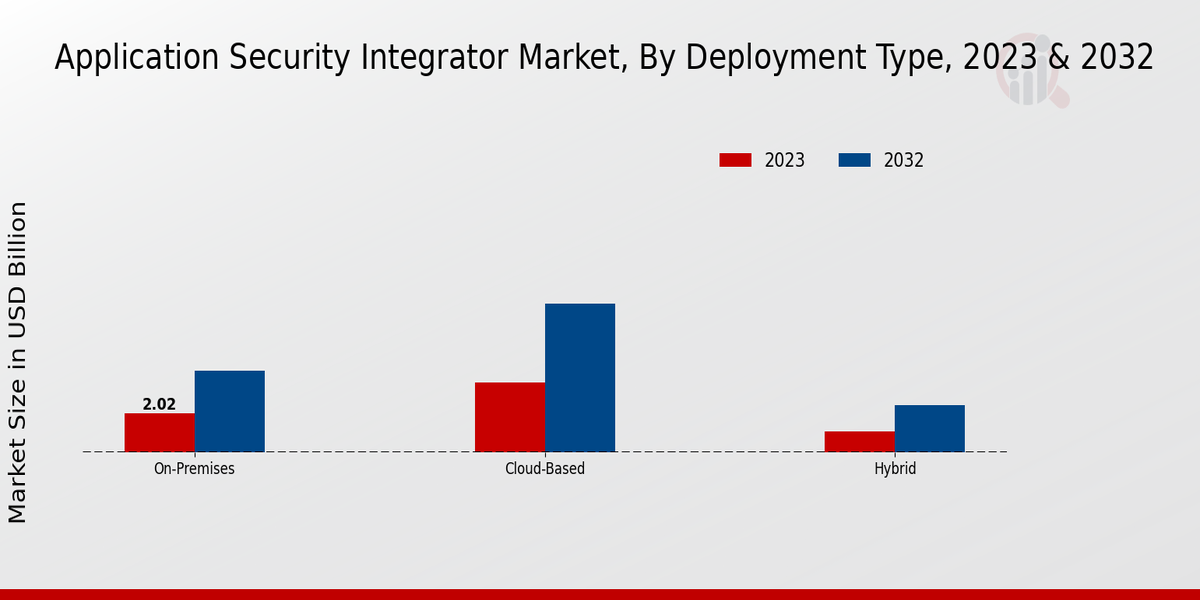 Application Security Integrator Market, By Deployment Type, 2023 & 2032

2023 2032

Market Size in USD Billion

2.02

On-Premises

Cloud-Based

Hybrid